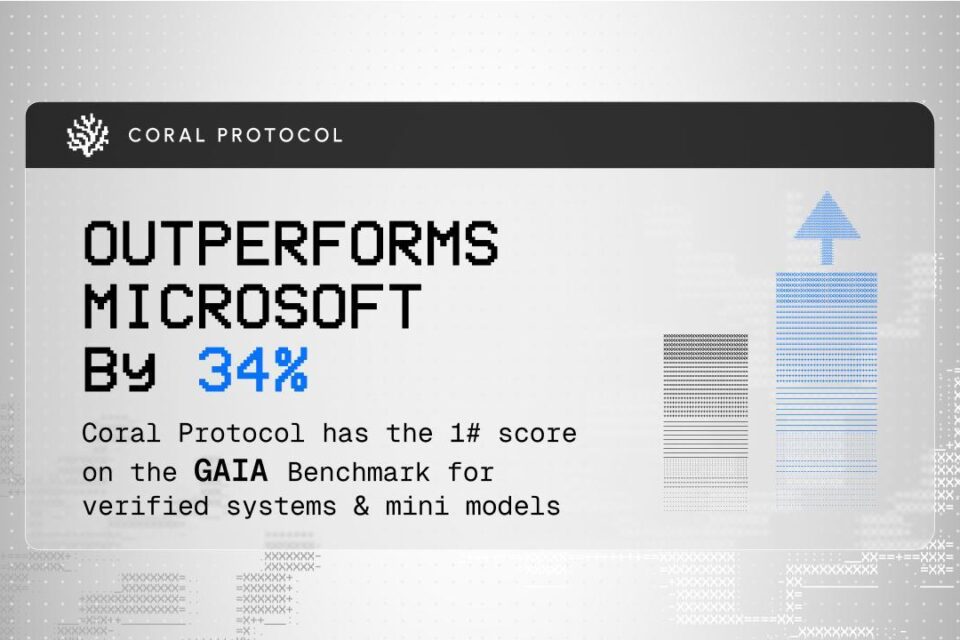 CORAL PROTOCOL

OUTPERFORMS MICROSOFT By 34%

Coral Protocol has the 1# score on the GAIA Benchmark for verified systems & mini models